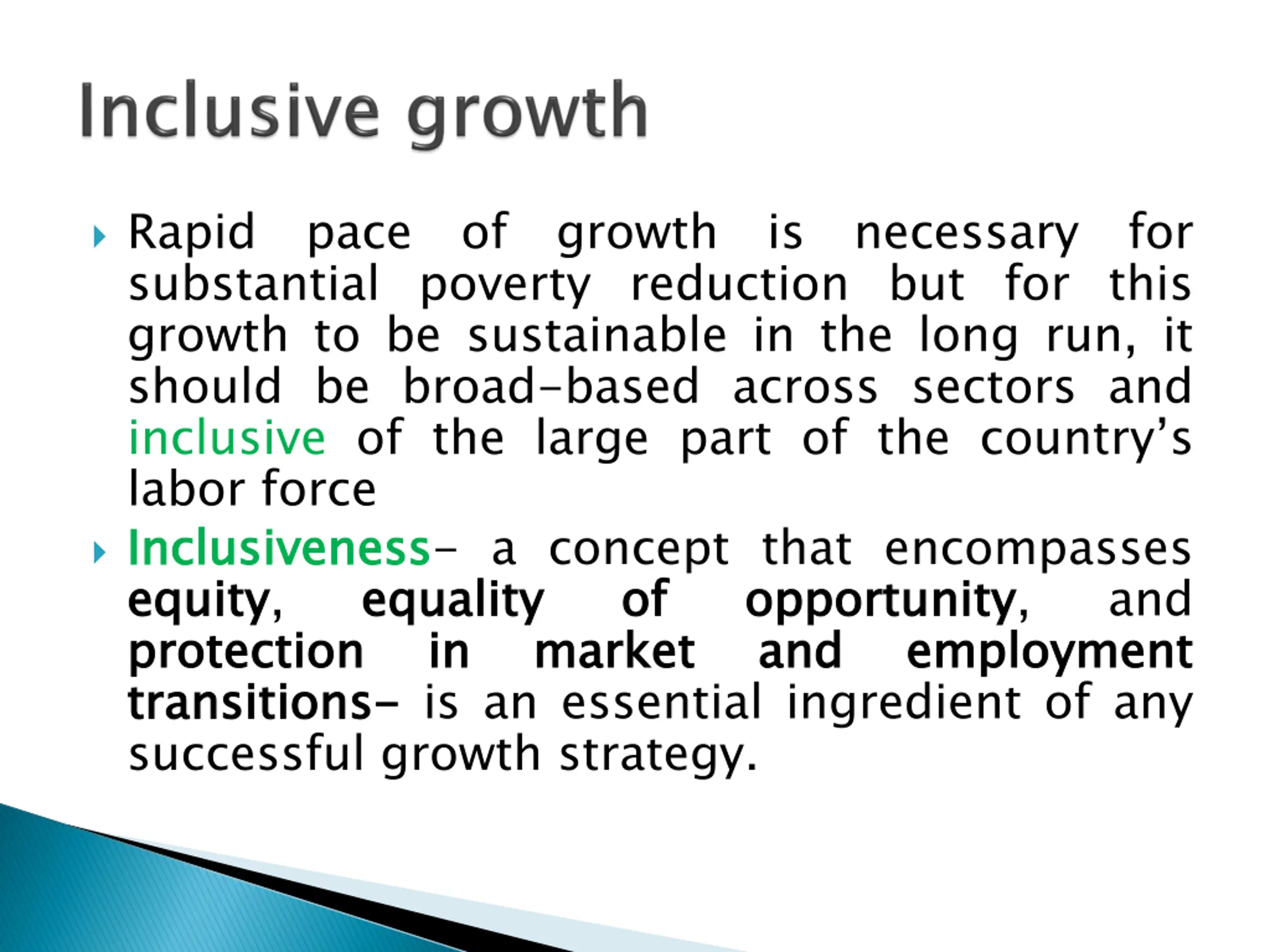 Inclusive growth

Rapid pace of growth is necessary for substantial poverty reduction but for this growth to be sustainable in the long run, it should be broad-based across sectors and inclusive of the large part of the country's labor force

Inclusiveness- a concept that encompasses equity, equality of opportunity, and protection in market and employment transitions- is an essential ingredient of any successful growth strategy.